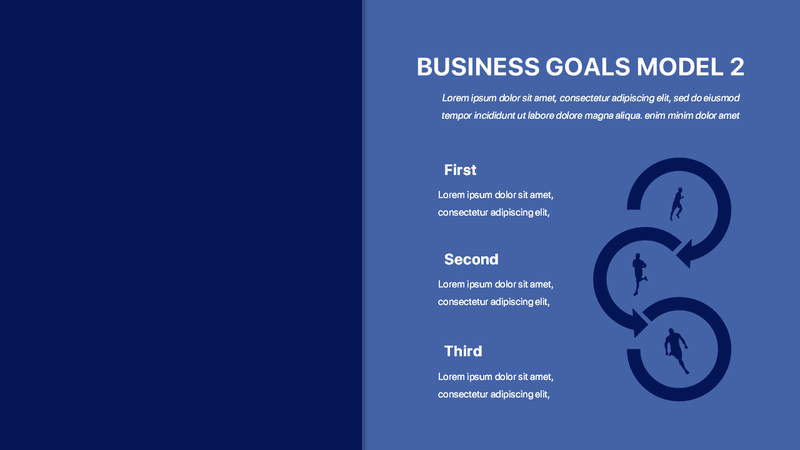 BUSINESS GOALS MODEL 2

Lorem ipsum dolor sit amet, consectetur adipiscing elit, sed do eiusmod tempor incididunt ut labore dolore magna aliqua. enim minim dolor amet

First

Lorem ipsum dolor sit amet, consectetur adipiscing elit,

Second

Lorem ipsum dolor sit amet, consectetur adipiscing elit,

Third

Lorem ipsum dolor sit amet, consectetur adipiscing elit,